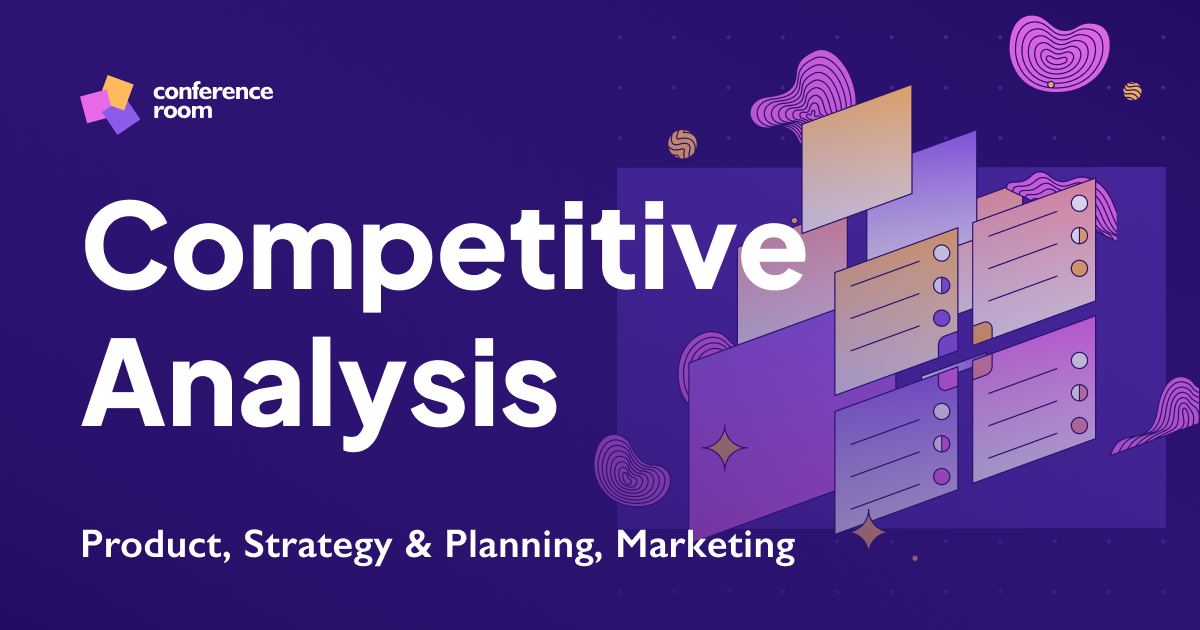 conference room

Competitive Analysis

Product, Strategy & Planning, Marketing